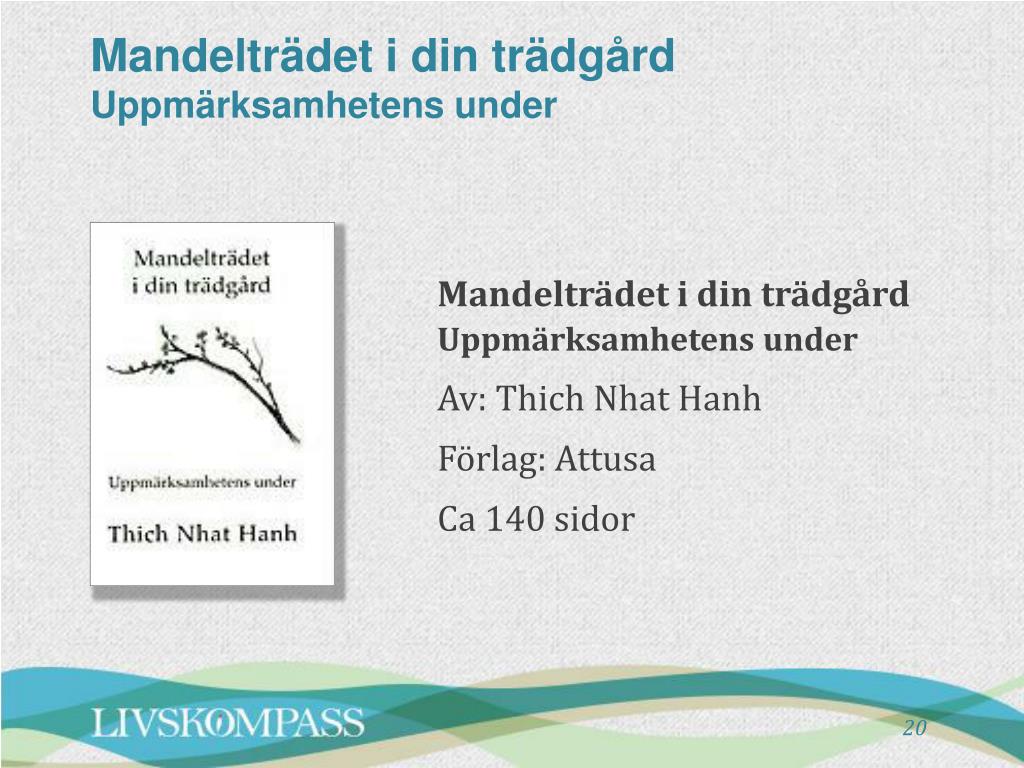 Mandelträdet i din trädgård
Uppmärksamhetens under

Mandelträdet i din trädgård

Uppmärksamhetens under

Thich Nhat Hanh

Mandelträdet i din trädgård
Uppmärksamhetens under

Av: Thich Nhat Hanh

Förlag: Attusa

Ca 140 sidor

LIVSKOMPASS

20